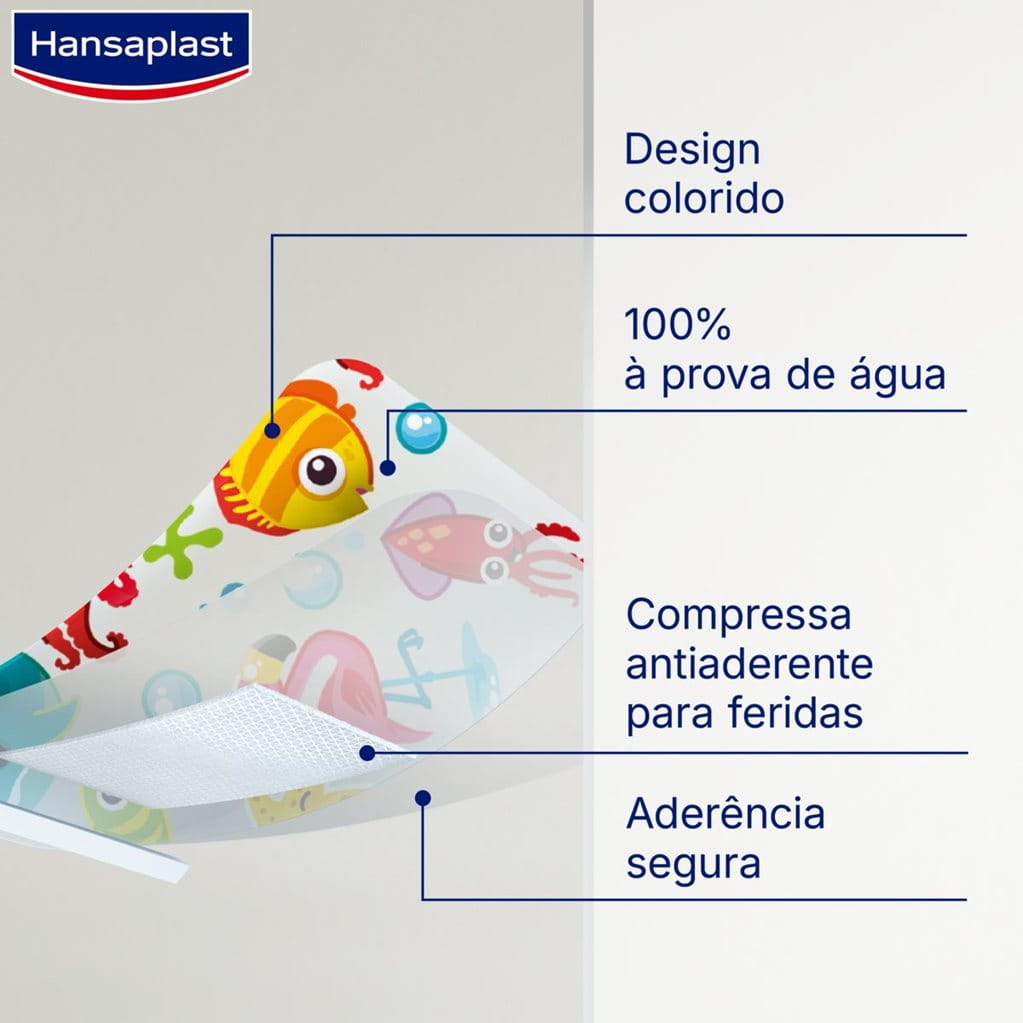 Hansaplast

Design colorido

100% à prova de água

Compressa antiaderente para feridas

Aderência segura